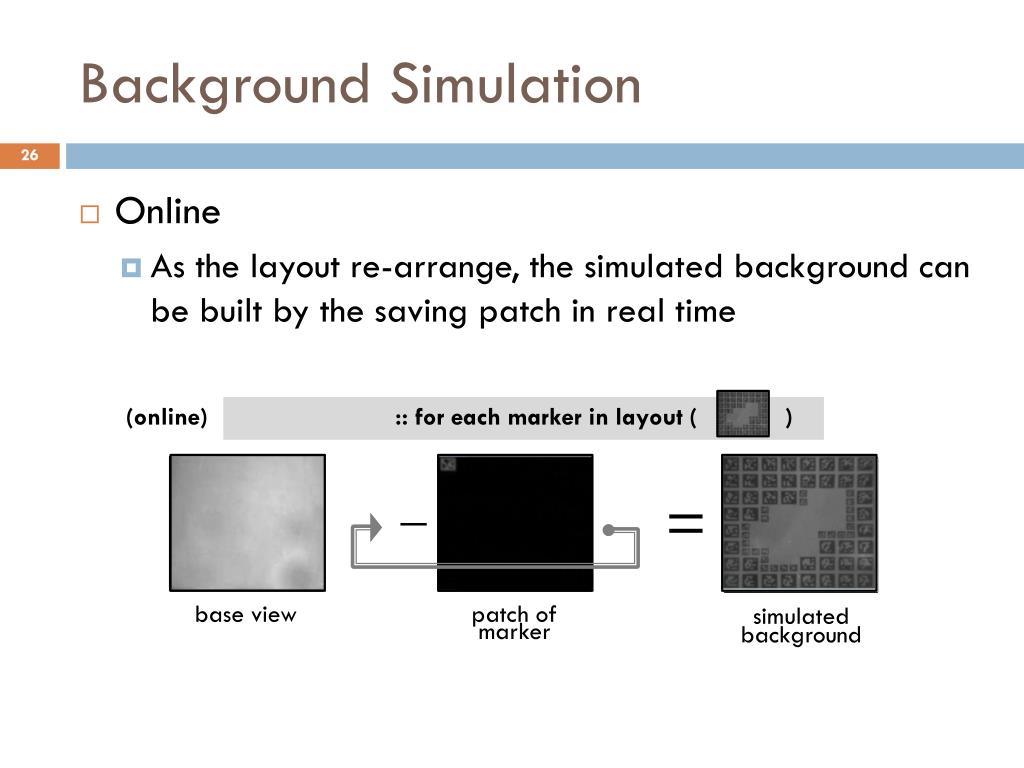 Background Simulation

26

Online

As the layout re-arrange, the simulated background can be built by the saving patch in real time

(online)

:: for each marker in layout ( )

−

=

base view

patch of marker

simulated background